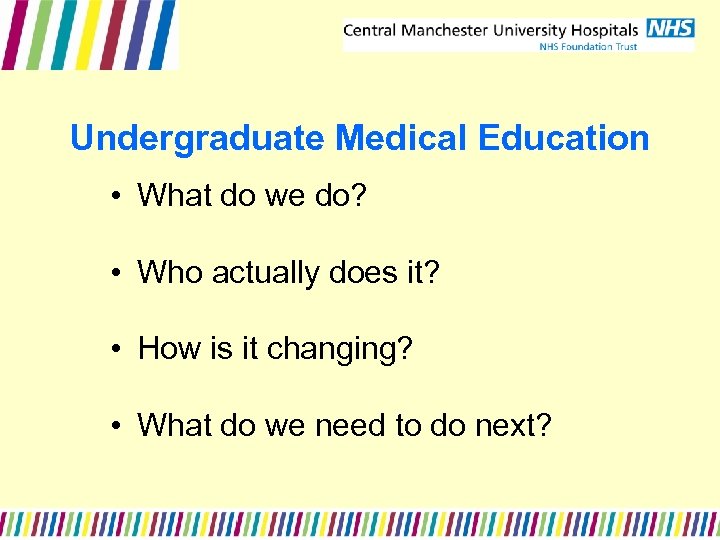 Central Manchester University Hospitals NHS
NHS Foundation Trust

Undergraduate Medical Education

• What do we do?

• Who actually does it?

• How is it changing?

• What do we need to do next?